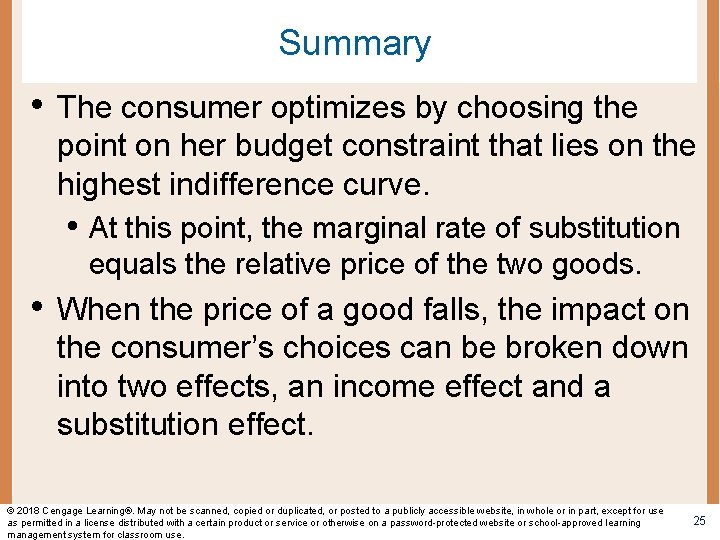 Summary

• The consumer optimizes by choosing the point on her budget constraint that lies on the highest indifference curve.

• At this point, the marginal rate of substitution equals the relative price of the two goods.

• When the price of a good falls, the impact on the consumer's choices can be broken down into two effects, an income effect and a substitution effect.

© 2018 Cengage Learning®. May not be scanned, copied or duplicated, or posted to a publicly accessible website, in whole or in part, except for use as permitted in a license distributed with a certain product or service or otherwise on a password-protected website or school-approved learning management system for classroom use.

25